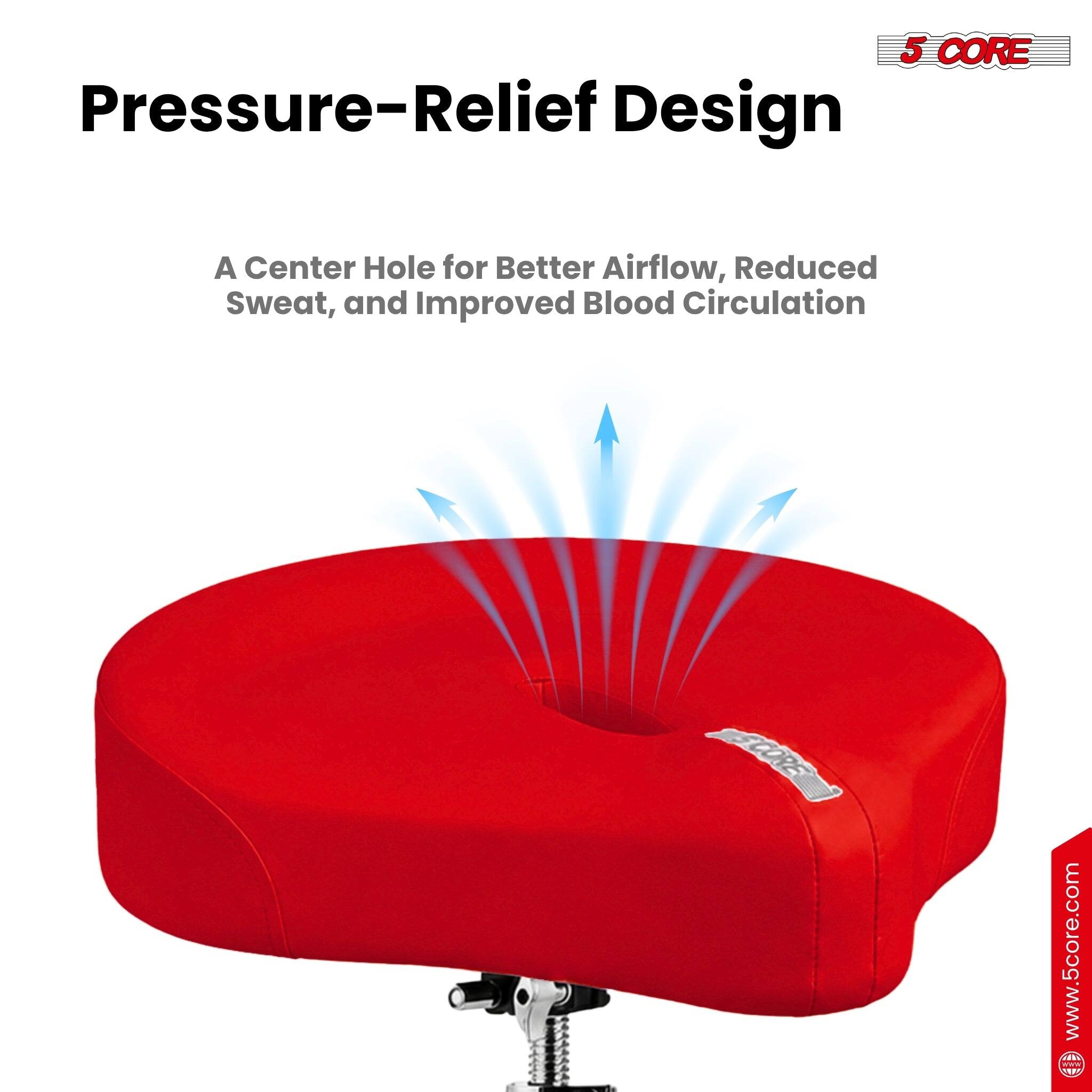 5 CORE

Pressure-Relief Design

A Center Hole for Better Airflow, Reduced Sweat, and Improved Blood Circulation

5 CORE

www.5core.com